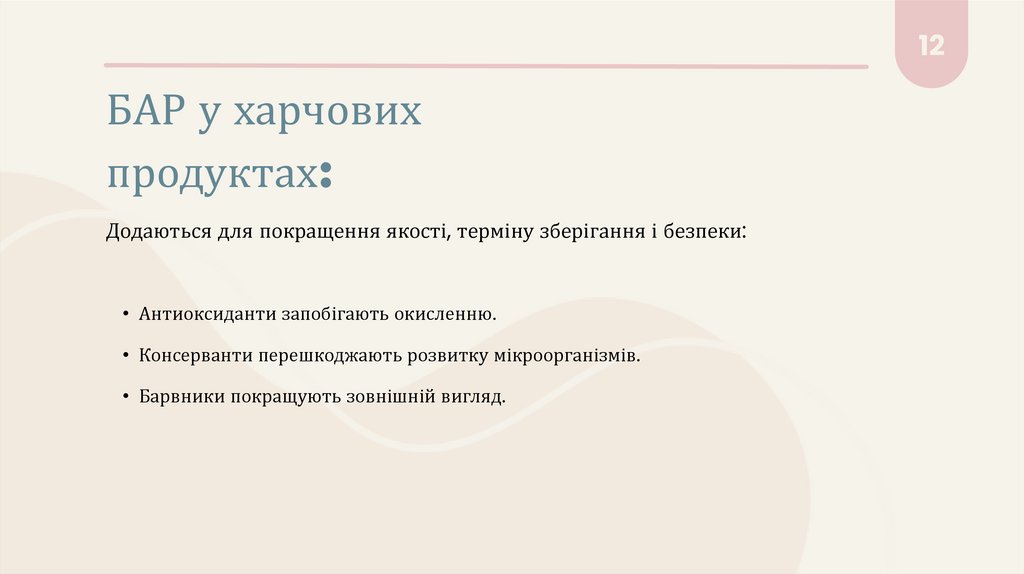 12

БАР у харчових продуктах:

Додаються для покращення якості, терміну зберігання і безпеки:

• Антиоксиданти запобігають окисленню.

• Консерванти перешкоджають розвитку мікроорганізмів.

• Барвники покращують зовнішній вигляд.